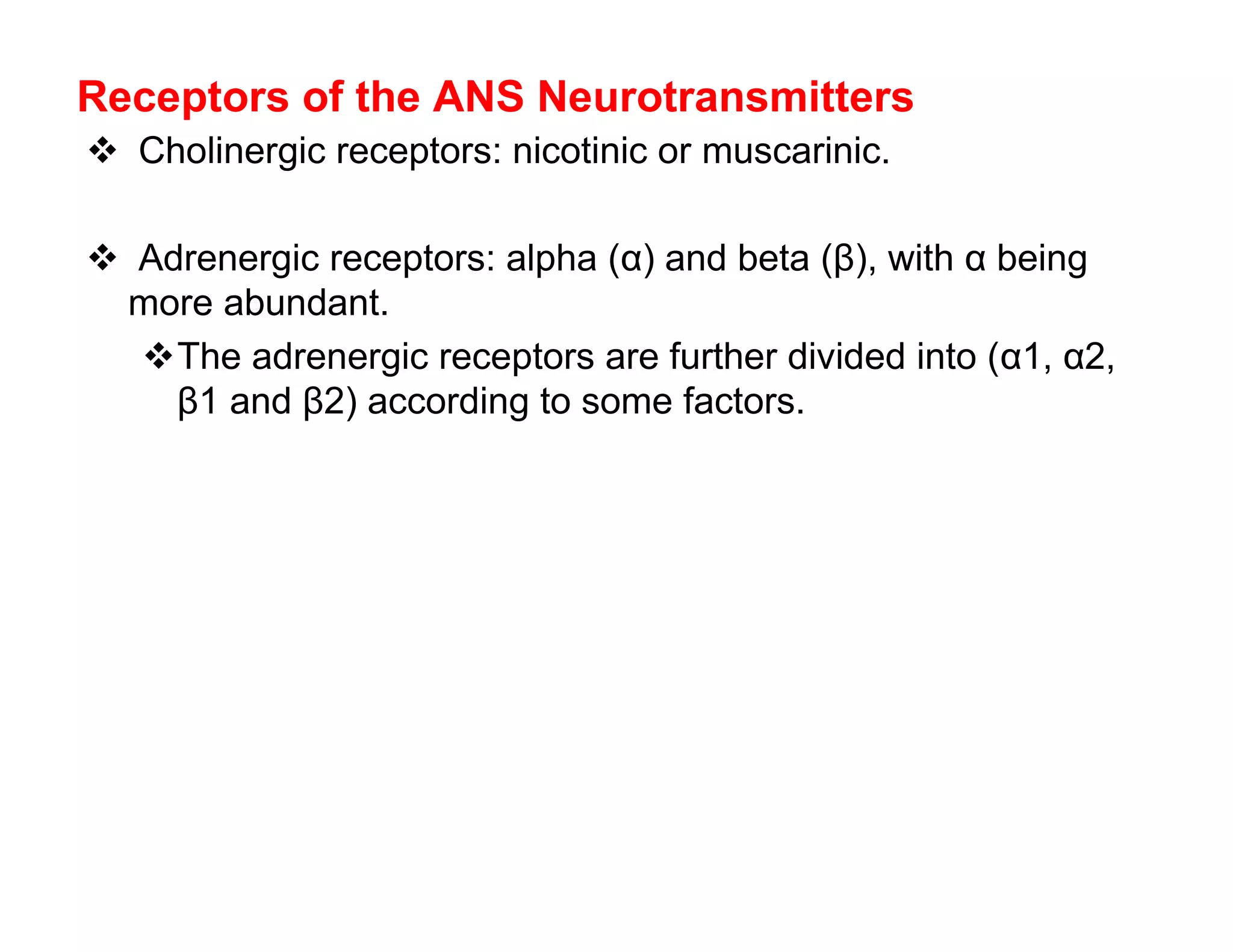 Receptors of the ANS Neurotransmitters

❖ Cholinergic receptors: nicotinic or muscarinic.

❖ Adrenergic receptors: alpha (α) and beta (β), with α being more abundant.

❖ The adrenergic receptors are further divided into (α1, α2, β1 and β2) according to some factors.